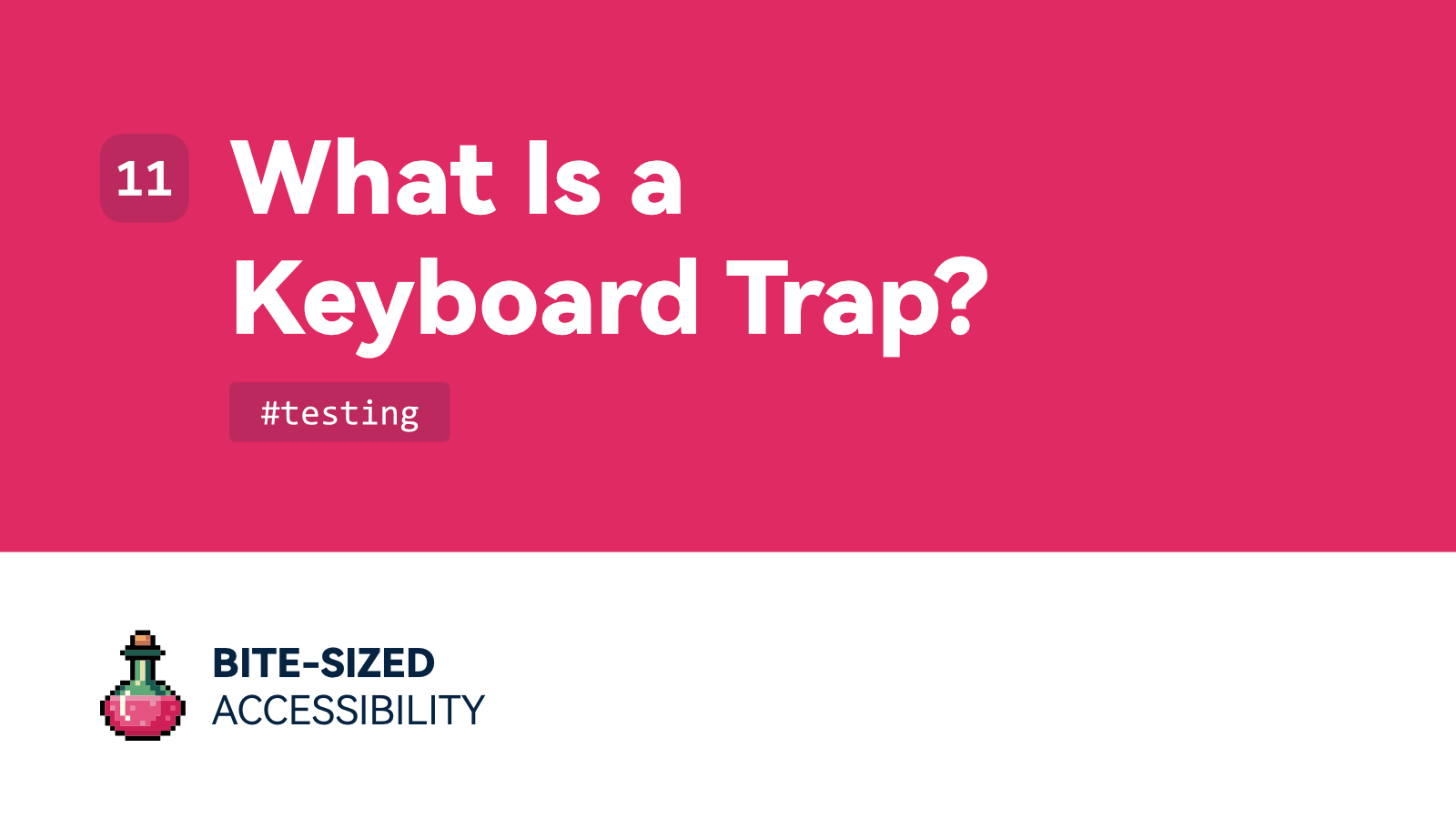 11

What Is a Keyboard Trap?

#testing

BITE-SIZED
ACCESSIBILITY